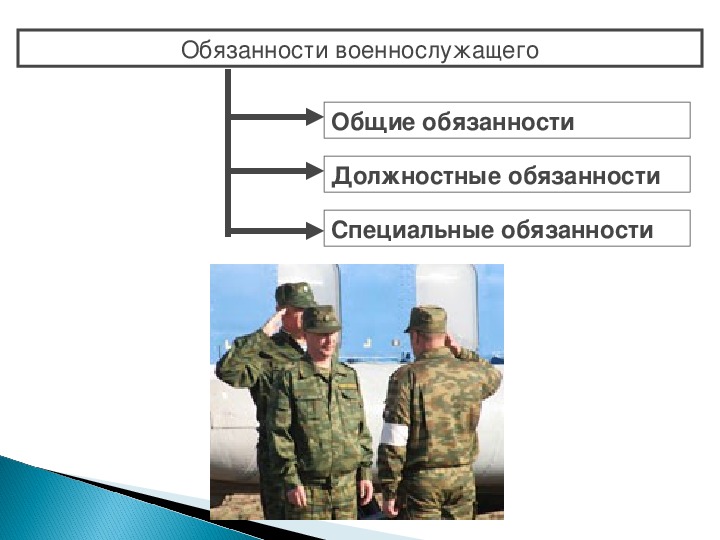 Обязанности военнослужащего

Общие обязанности

Должностные обязанности

Специальные обязанности